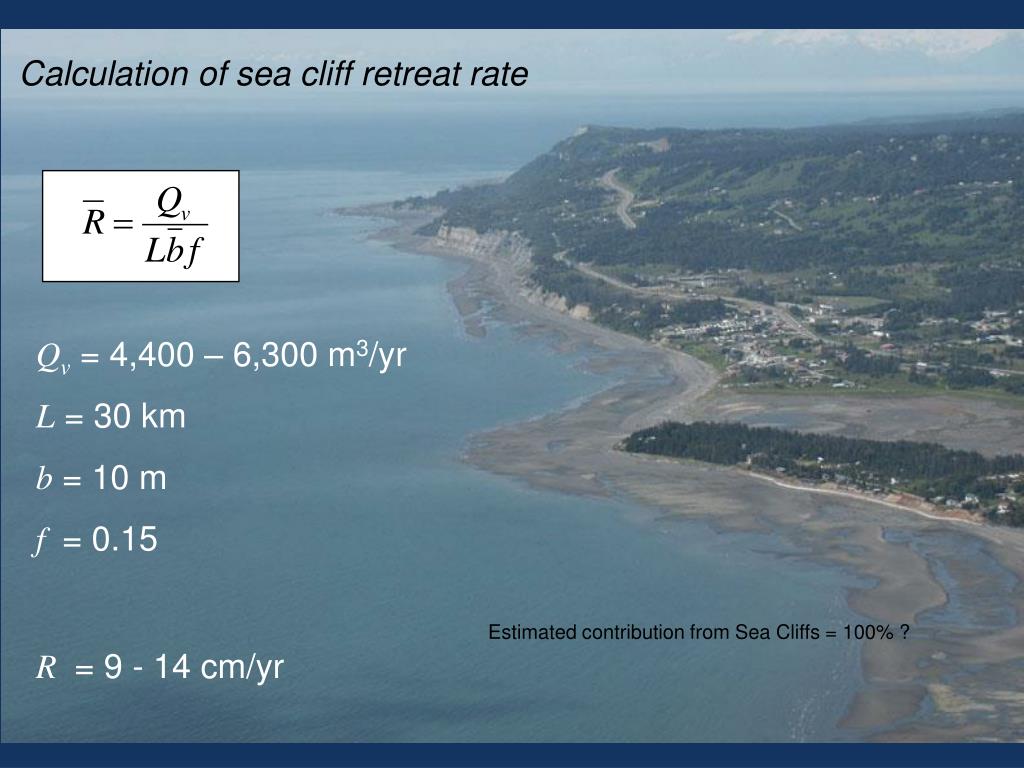 Calculation of sea cliff retreat rate

$\overline{R} = \frac{Q_v}{L\overline{b}f}$

$Q_v$ = 4,400 – 6,300 m$^3$/yr

$L$ = 30 km

$b$ = 10 m

$f$ = 0.15

Estimated contribution from Sea Cliffs = 100% ?

$R$ = 9 - 14 cm/yr